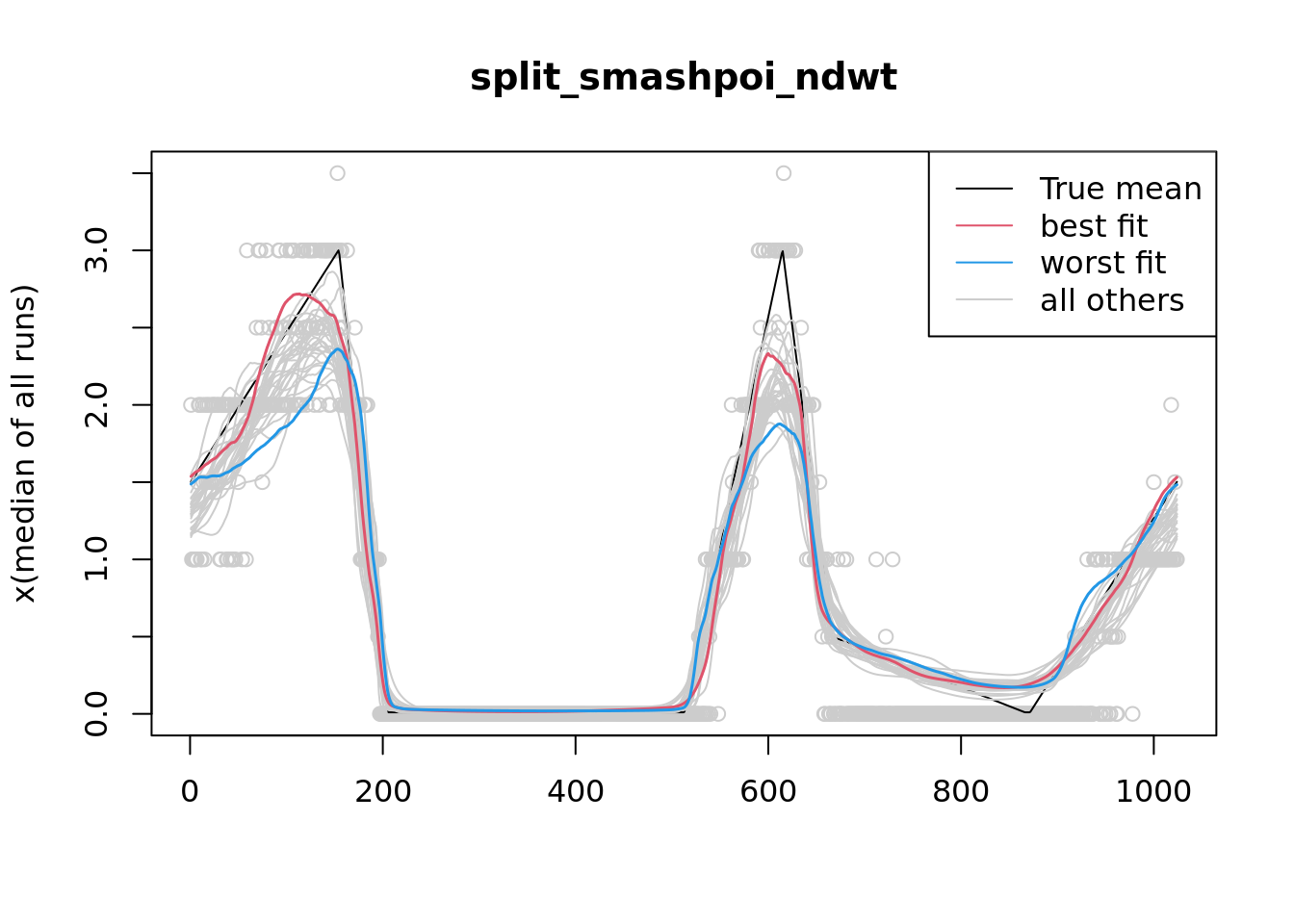 split_smashpoi_ndwt

True mean
best fit
worst fit
all others

x(median of all runs)

0.0
1.0
2.0
3.0

0
200
400
600
800
1000